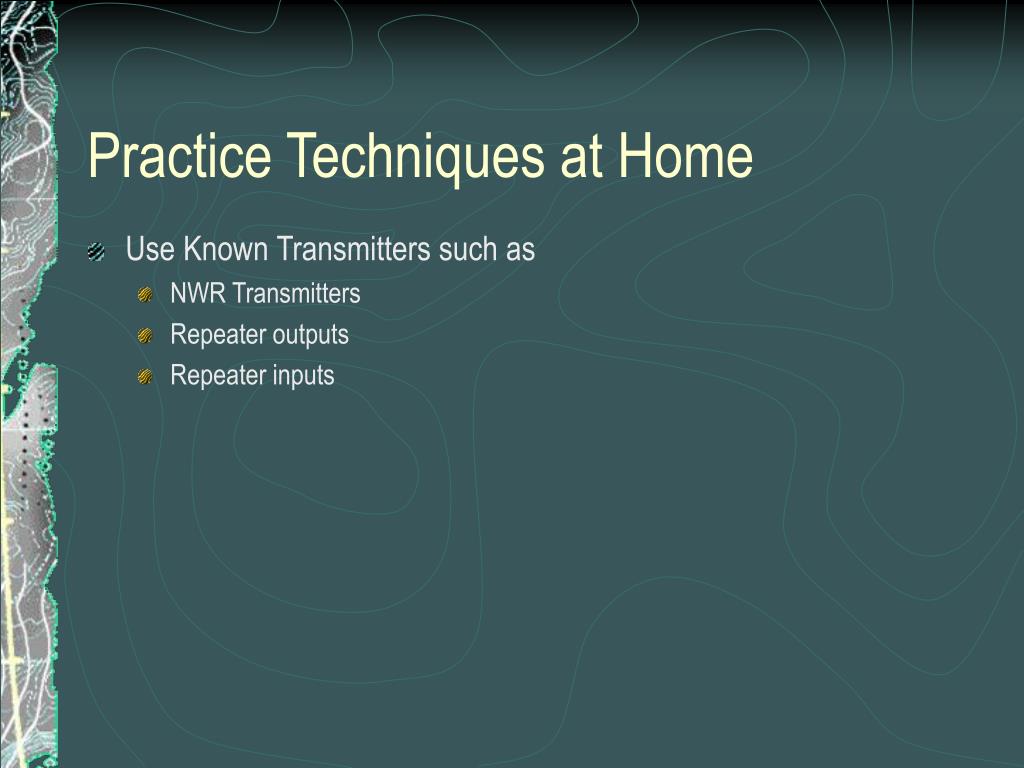 Practice Techniques at Home

Use Known Transmitters such as

NWR Transmitters

Repeater outputs

Repeater inputs